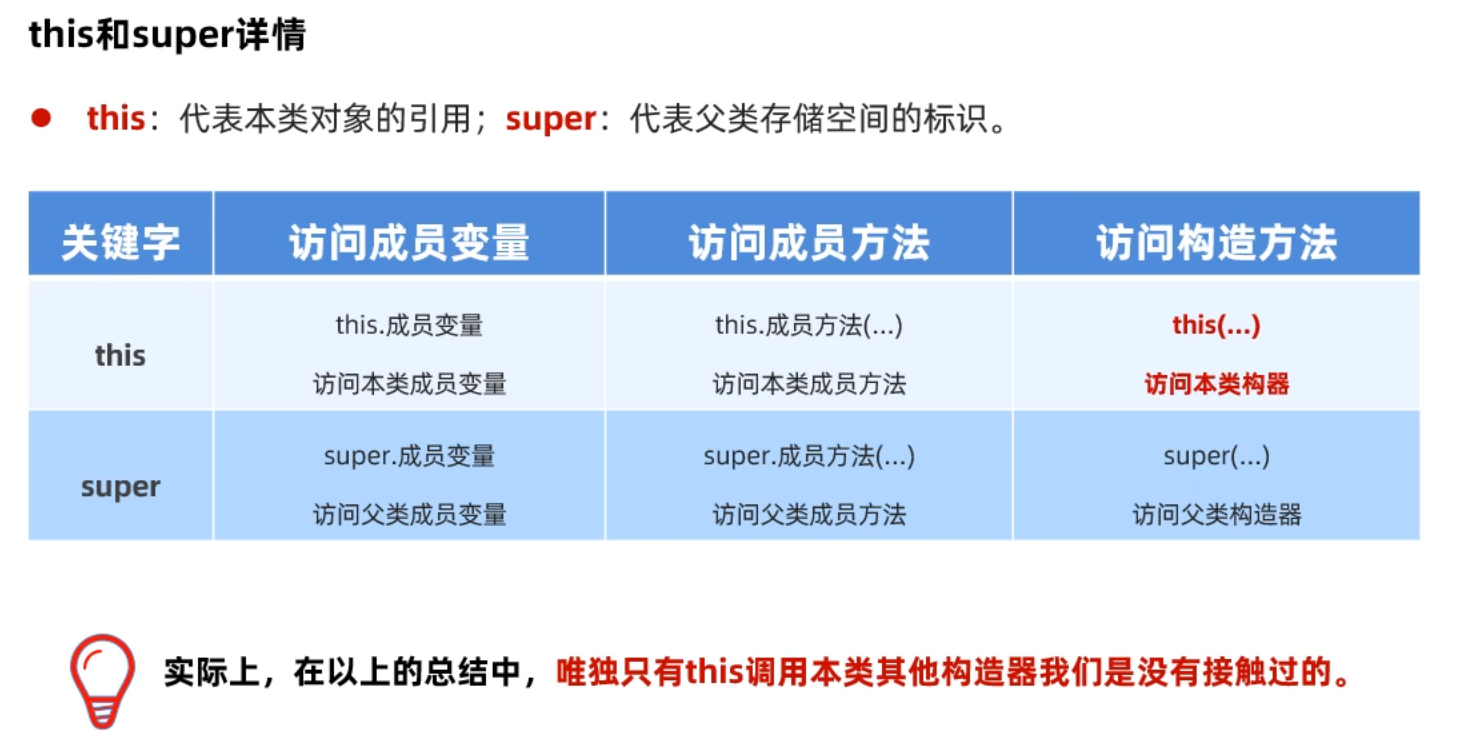 this和super详情

● this：代表本类对象的引用；super：代表父类存储空间的标识。

| 关键字 | 访问成员变量 | 访问成员方法 | 访问构造方法 |
|---|---|---|---|
| this | this.成员变量 访问本类成员变量 | this.成员方法(…) 访问本类成员方法 | this(…) 访问本类构器 |
| super | super.成员变量 访问父类成员变量 | super.成员方法(…) 访问父类成员方法 | super(…) 访问父类构造器 |

实际上，在以上的总结中，唯独只有this调用本类其他构造器我们是没有接触过的。